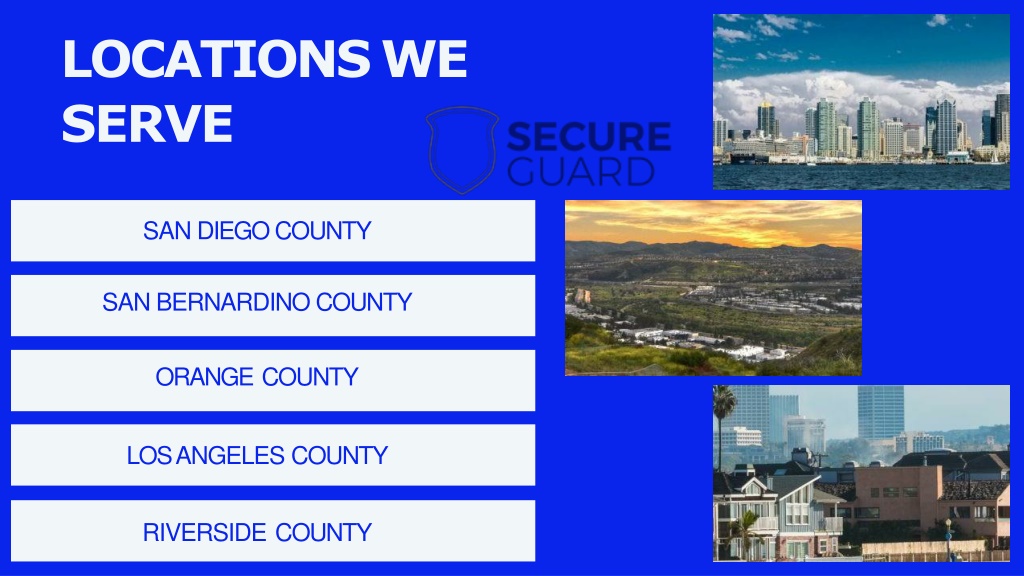 LOCATIONS WE SERVE

SECURE GUARD

SAN DIEGO COUNTY

SAN BERNARDINO COUNTY

ORANGE COUNTY

LOS ANGELES COUNTY

RIVERSIDE COUNTY